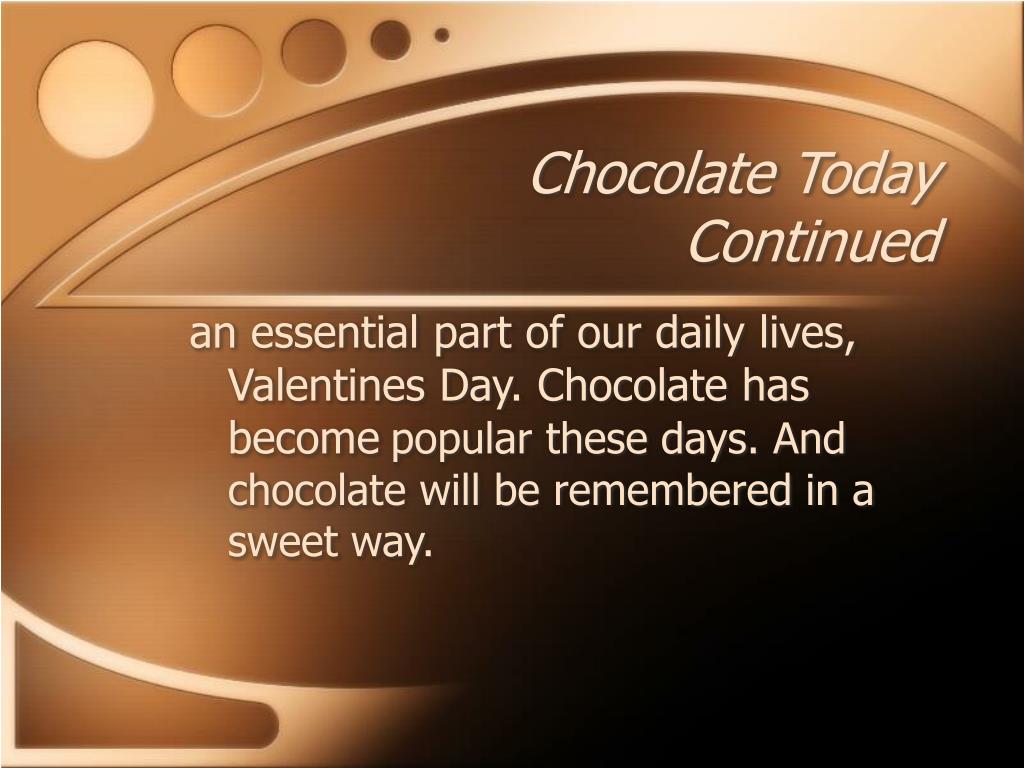 Chocolate Today Continued

an essential part of our daily lives, Valentines Day. Chocolate has become popular these days. And chocolate will be remembered in a sweet way.